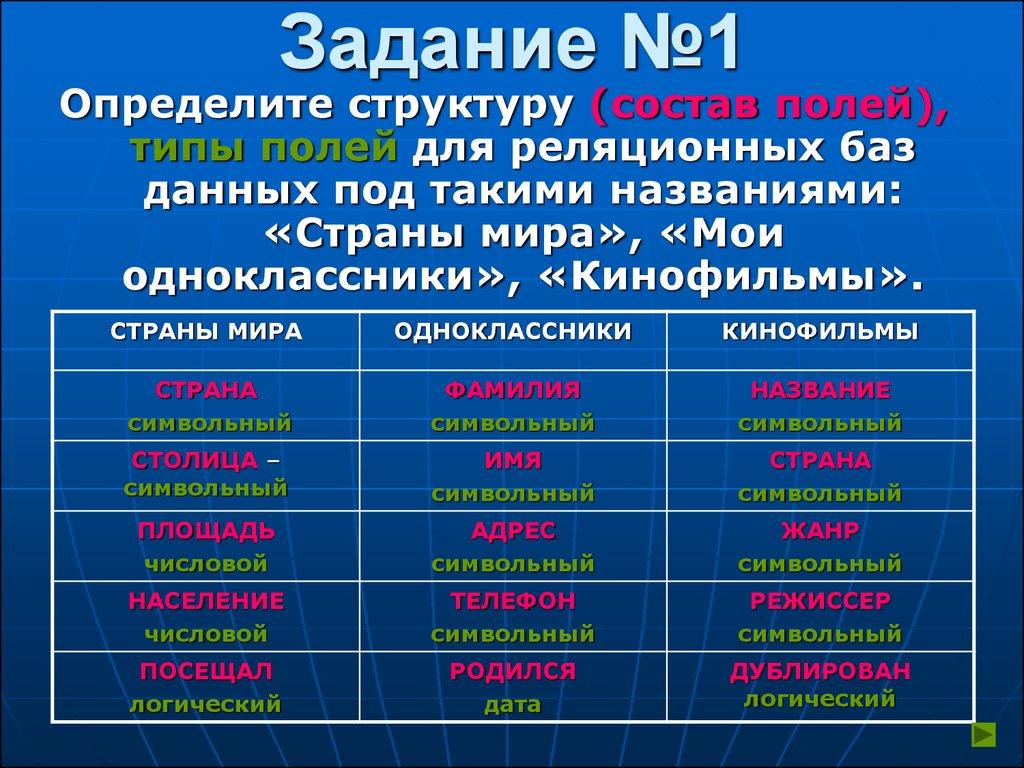 Задание №1

Определите структуру (состав полей), типы полей для реляционных баз данных под такими названиями: «Страны мира», «Мои одноклассники», «Кинофильмы».

| СТРАНЫ МИРА | ОДНОКЛАССНИКИ | КИНОФИЛЬМЫ |
|---|---|---|
| СТРАНА символьный | ФАМИЛИЯ символьный | НАЗВАНИЕ символьный |
| СТОЛИЦА – символьный | ИМЯ символьный | СТРАНА символьный |
| ПЛОЩАДЬ числовой | АДРЕС символьный | ЖАНР символьный |
| НАСЕЛЕНИЕ числовой | ТЕЛЕФОН символьный | РЕЖИССЕР символьный |
| ПОСЕЩАЛ логический | РОДИЛСЯ дата | ДУБЛИРОВАН логический |